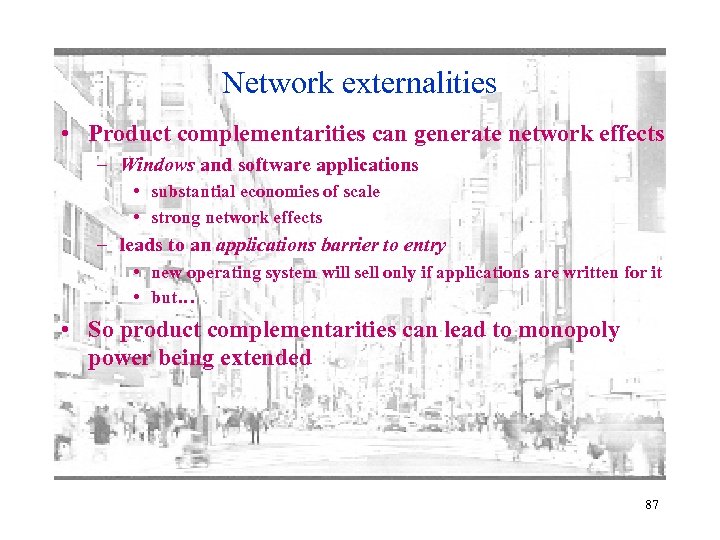 Network externalities

• Product complementarities can generate network effects
– Windows and software applications
• substantial economies of scale
• strong network effects
– leads to an applications barrier to entry
• new operating system will sell only if applications are written for it
• but…

• So product complementarities can lead to monopoly power being extended

87